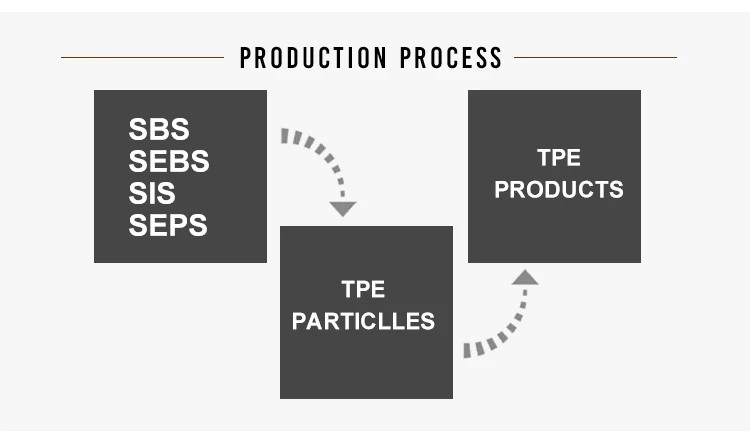 PRODUCTION PROCESS

SBS
SEBS
SIS
SEPS

TPE
PARTICLLES

TPE
PRODUCTS